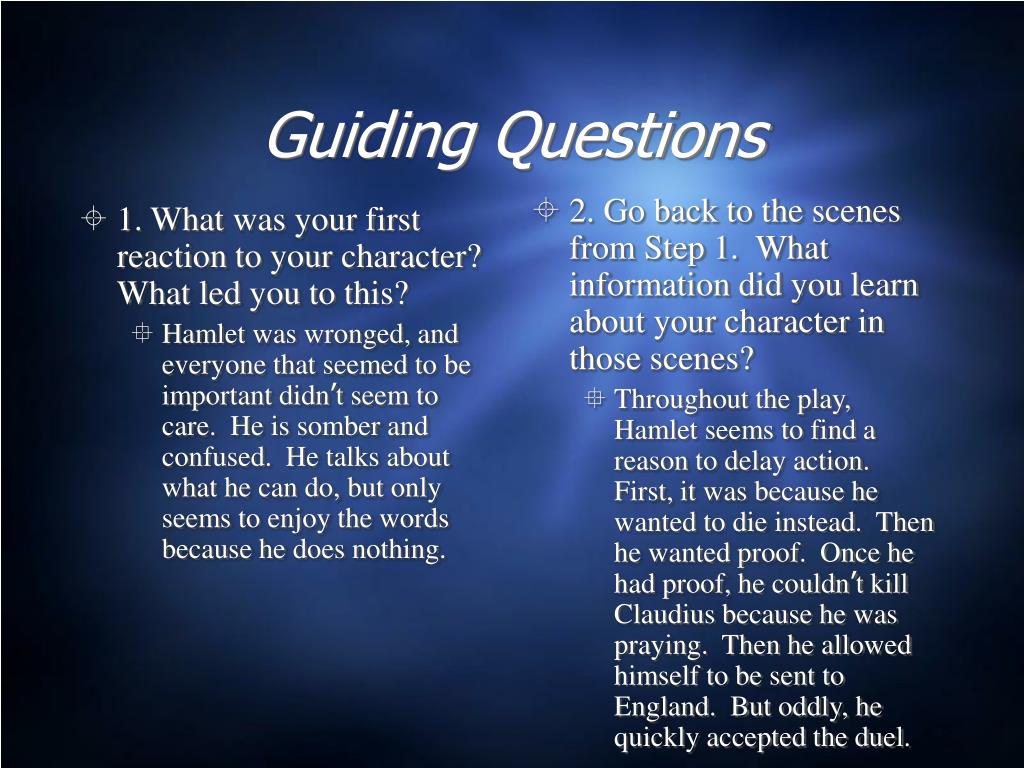 Guiding Questions

1. What was your first reaction to your character? What led you to this?

Hamlet was wronged, and everyone that seemed to be important didn't seem to care. He is somber and confused. He talks about what he can do, but only seems to enjoy the words because he does nothing.

2. Go back to the scenes from Step 1. What information did you learn about your character in those scenes?

Throughout the play, Hamlet seems to find a reason to delay action. First, it was because he wanted to die instead. Then he wanted proof. Once he had proof, he couldn't kill Claudius because he was praying. Then he allowed himself to be sent to England. But oddly, he quickly accepted the duel.